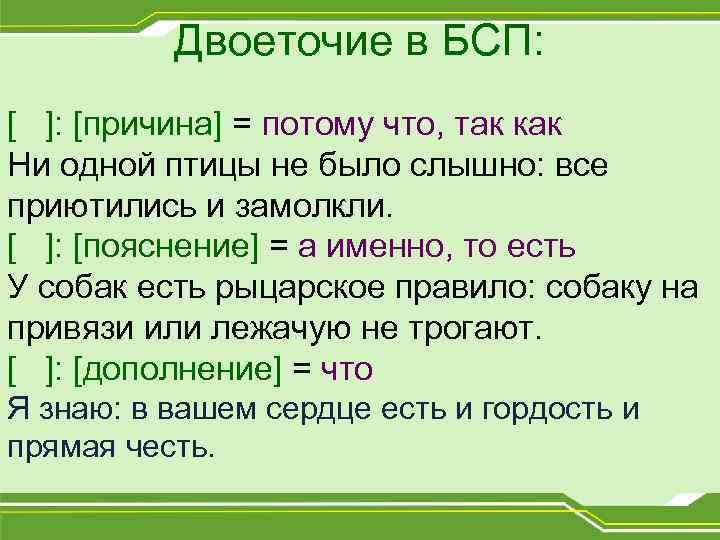 Двоеточие в БСП:

[ ]: [причина] = потому что, так как
Ни одной птицы не было слышно: все приютились и замолкли.
[ ]: [пояснение] = а именно, то есть
У собак есть рыцарское правило: собаку на привязи или лежачую не трогают.
[ ]: [дополнение] = что
Я знаю: в вашем сердце есть и гордость и прямая честь.